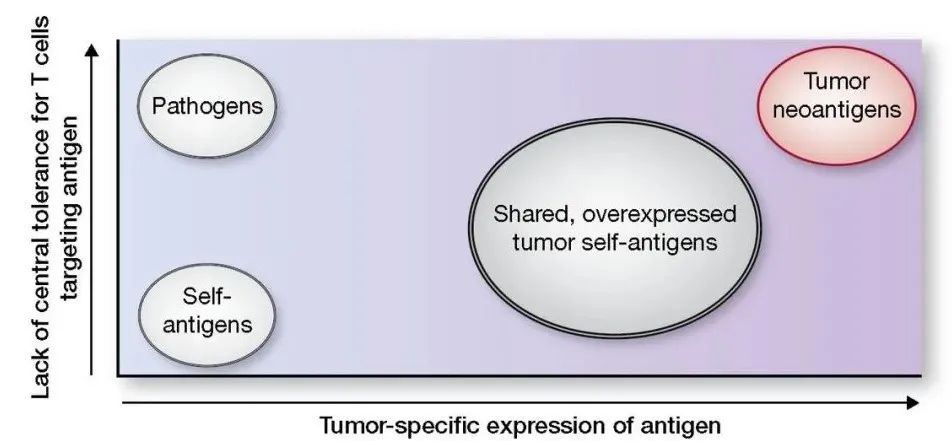 Lack of central tolerance for T cells targeting antigen

Pathogens

Tumor neoantigens

Shared, overexpressed tumor self-antigens

Self-antigens

Tumor-specific expression of antigen